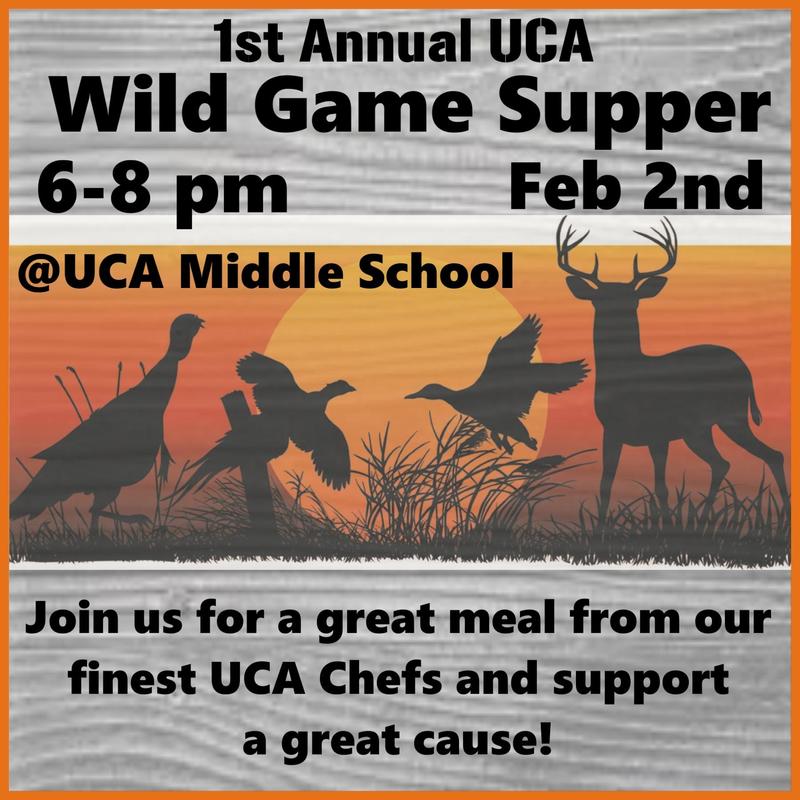 1st Annual UCA
Wild Game Supper
6-8 pm Feb 2nd

@UCA Middle School

Join us for a great meal from our finest UCA Chefs and support a great cause!